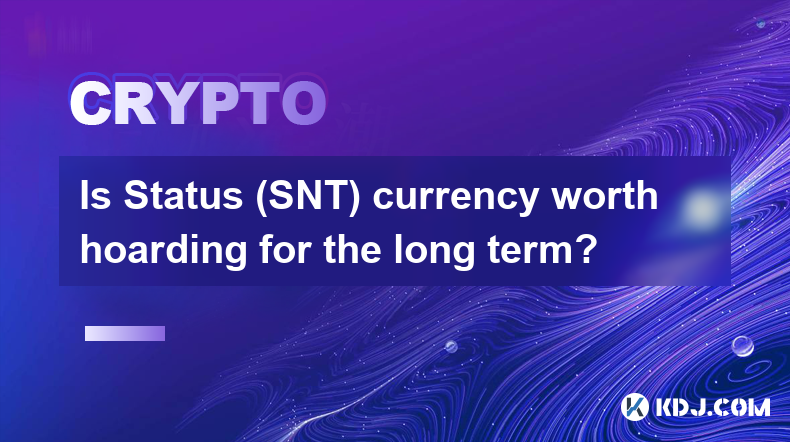 CRYPTO

Is Status (SNT) currency worth hoarding for the long term?

KDJ.COM